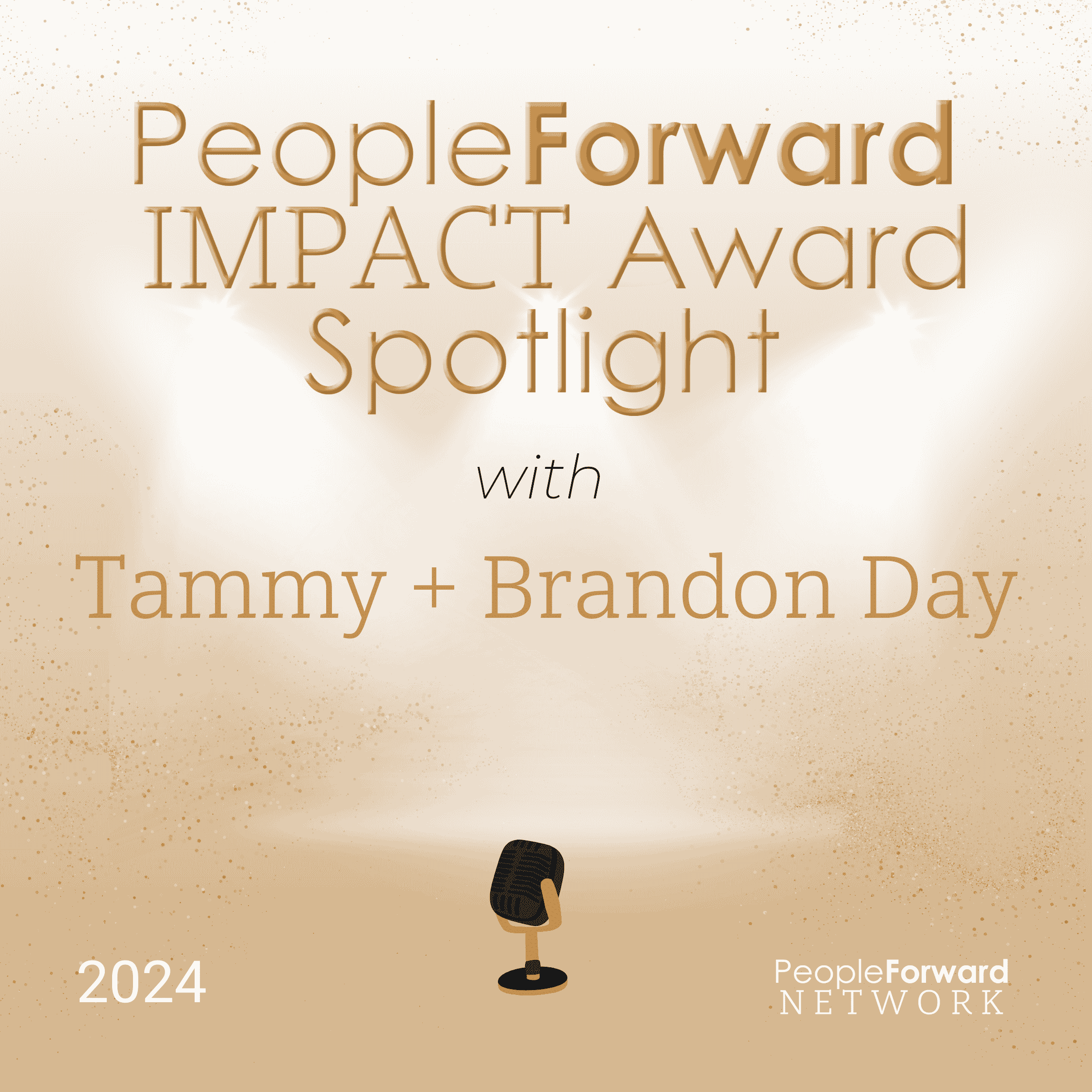 PeopleForward IMPACT Award Spotlight

with

Tammy + Brandon Day

2024

PeopleForward NETWORK